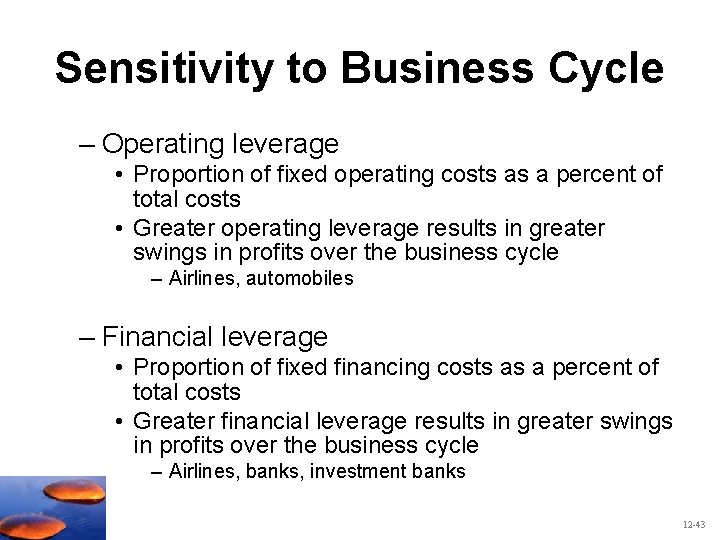 Sensitivity to Business Cycle

– Operating leverage
• Proportion of fixed operating costs as a percent of total costs
• Greater operating leverage results in greater swings in profits over the business cycle
– Airlines, automobiles

– Financial leverage
• Proportion of fixed financing costs as a percent of total costs
• Greater financial leverage results in greater swings in profits over the business cycle
– Airlines, banks, investment banks

12-43